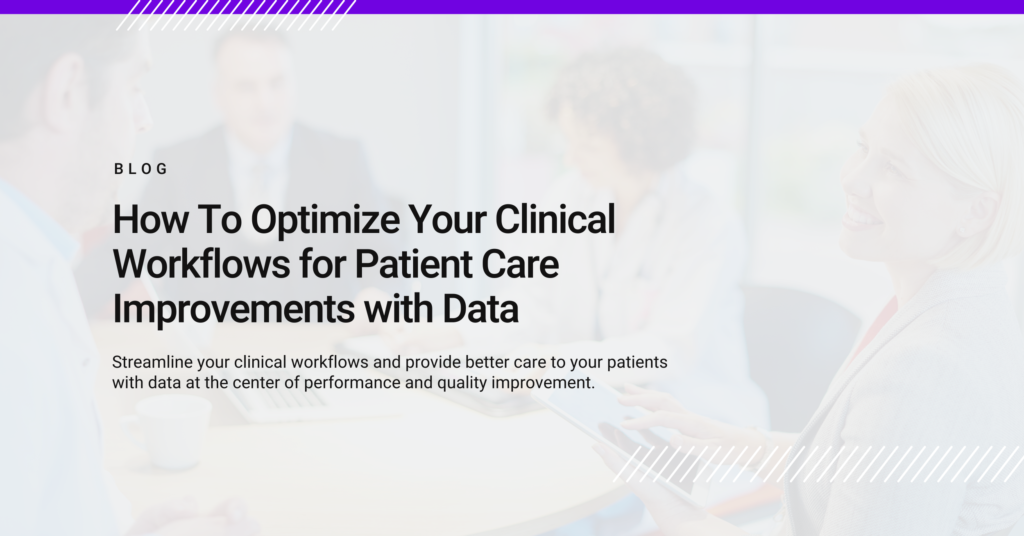 BLOG

How To Optimize Your Clinical Workflows for Patient Care Improvements with Data

Streamline your clinical workflows and provide better care to your patients with data at the center of performance and quality improvement.